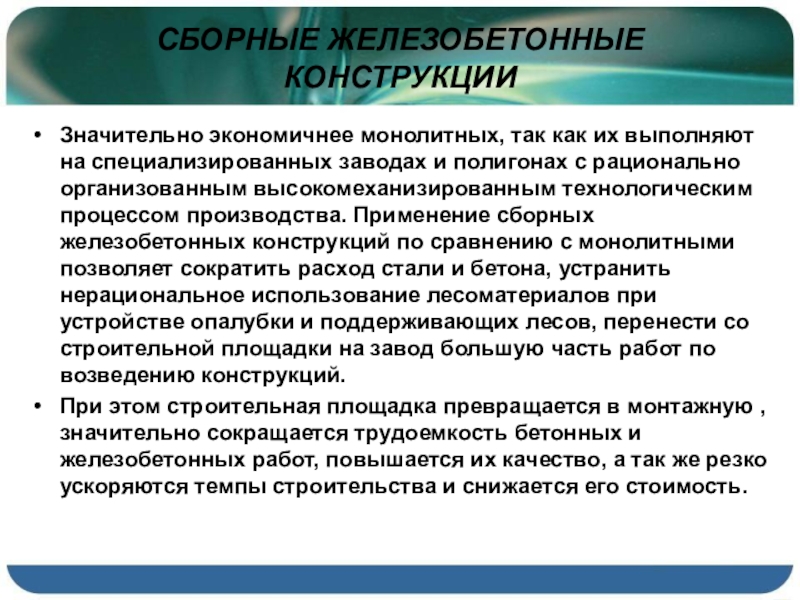 СБОРНЫЕ ЖЕЛЕЗОБЕТОННЫЕ КОНСТРУКЦИИ

• Значительно экономичнее монолитных, так как их выполняют на специализированных заводах и полигонах с рационально организованным высокомеханизированным технологическим процессом производства. Применение сборных железобетонных конструкций по сравнению с монолитными позволяет сократить расход стали и бетона, устранить нерациональное использование лесоматериалов при устройстве опалубки и поддерживающих лесов, перенести со строительной площадки на завод большую часть работ по возведению конструкций.

• При этом строительная площадка превращается в монтажную , значительно сокращается трудоемкость бетонных и железобетонных работ, повышается их качество, а так же резко ускоряются темпы строительства и снижается его стоимость.